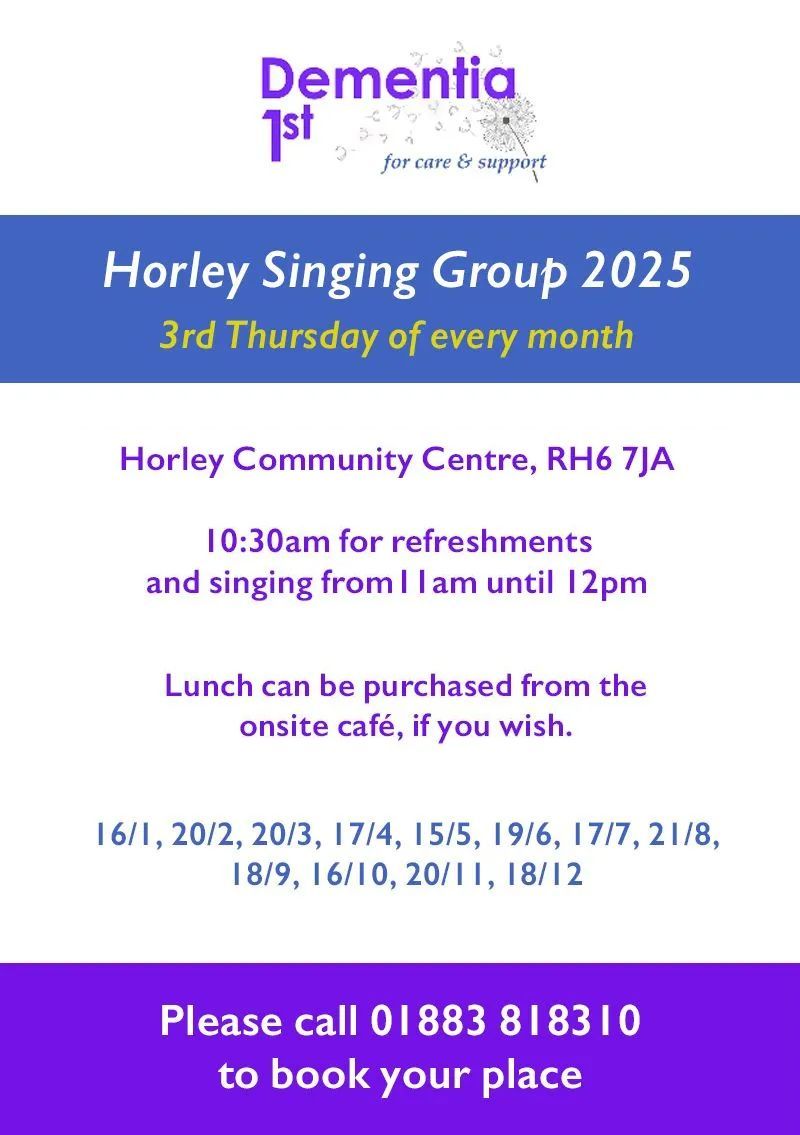 Dementia 1st
for care & support

Horley Singing Group 2025

3rd Thursday of every month

Horley Community Centre, RH6 7JA

10:30am for refreshments and singing from11am until 12pm

Lunch can be purchased from the onsite café, if you wish.

16/1, 20/2, 20/3, 17/4, 15/5, 19/6, 17/7, 21/8, 18/9, 16/10, 20/11, 18/12

Please call 01883 818310 to book your place